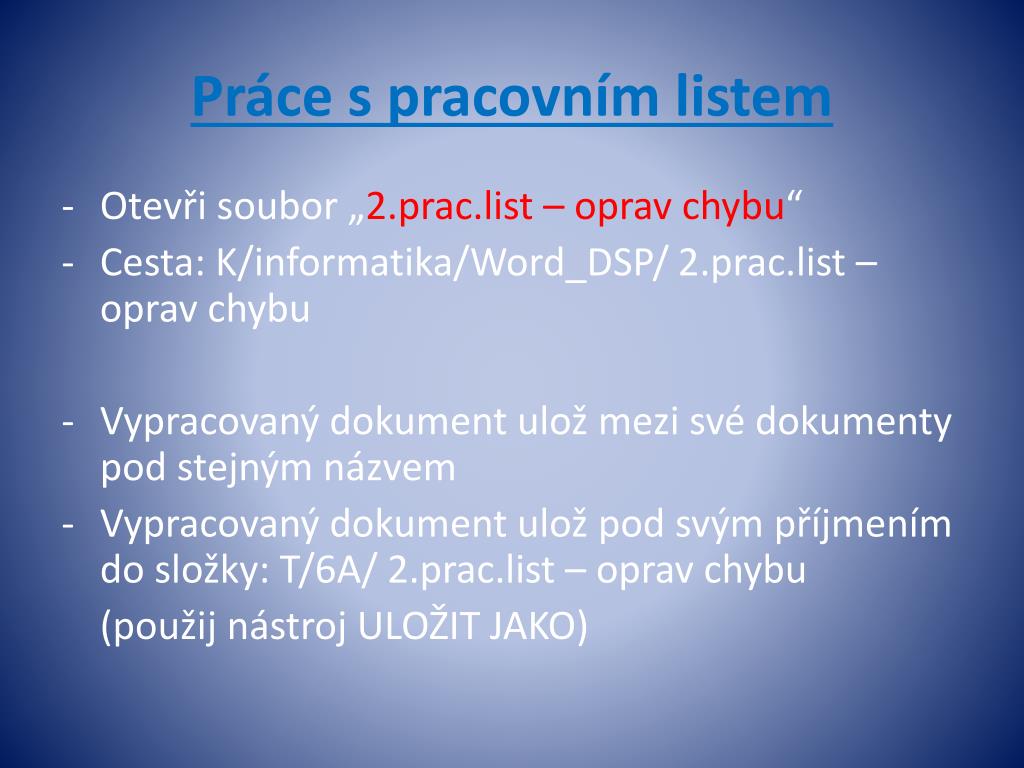 Práce s pracovním listem

- Otevři soubor „2.prac.list – oprav chybu“
- Cesta: K/informatika/Word_DSP/ 2.prac.list – oprav chybu

- Vypracovaný dokument ulož mezi své dokumenty pod stejným názvem
- Vypracovaný dokument ulož pod svým příjmením do složky: T/6A/ 2.prac.list – oprav chybu (použij nástroj ULOŽIT JAKO)